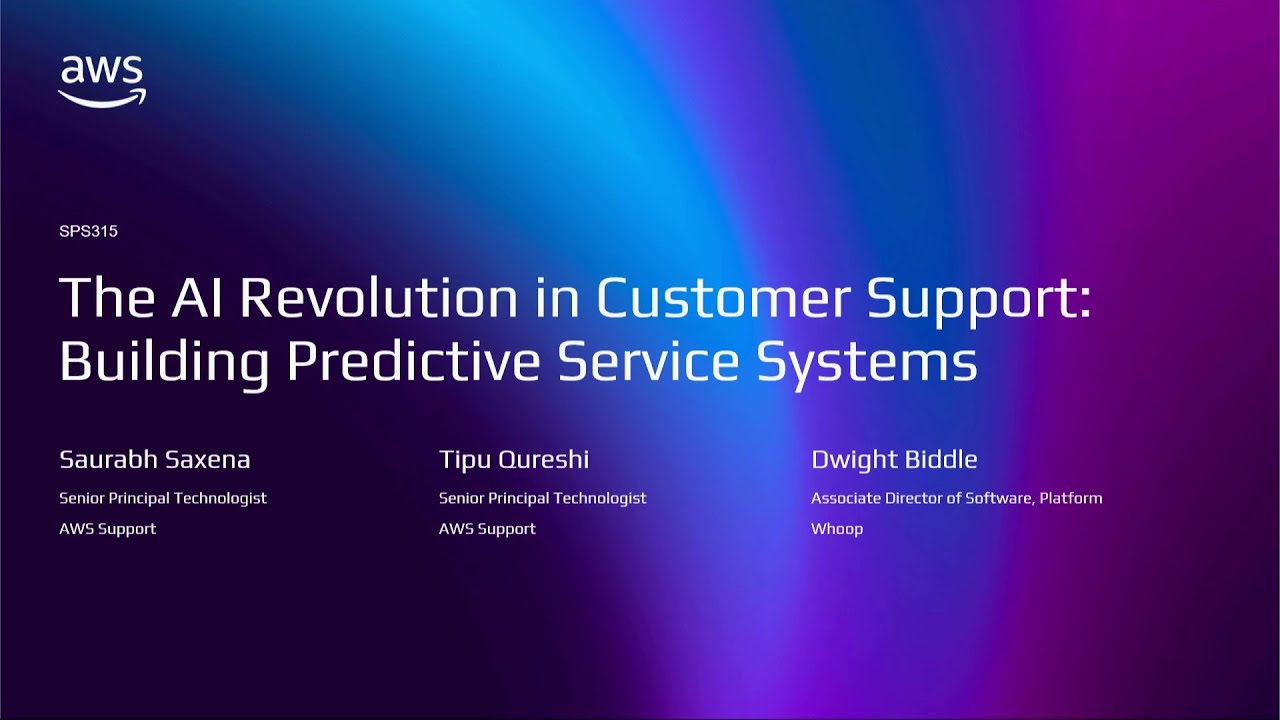 aws

SPS315

The AI Revolution in Customer Support: Building Predictive Service Systems

Saurabh Saxena
Senior Principal Technologist
AWS Support

Tipu Qureshi
Senior Principal Technologist
AWS Support

Dwight Biddle
Associate Director of Software, Platform
Whoop